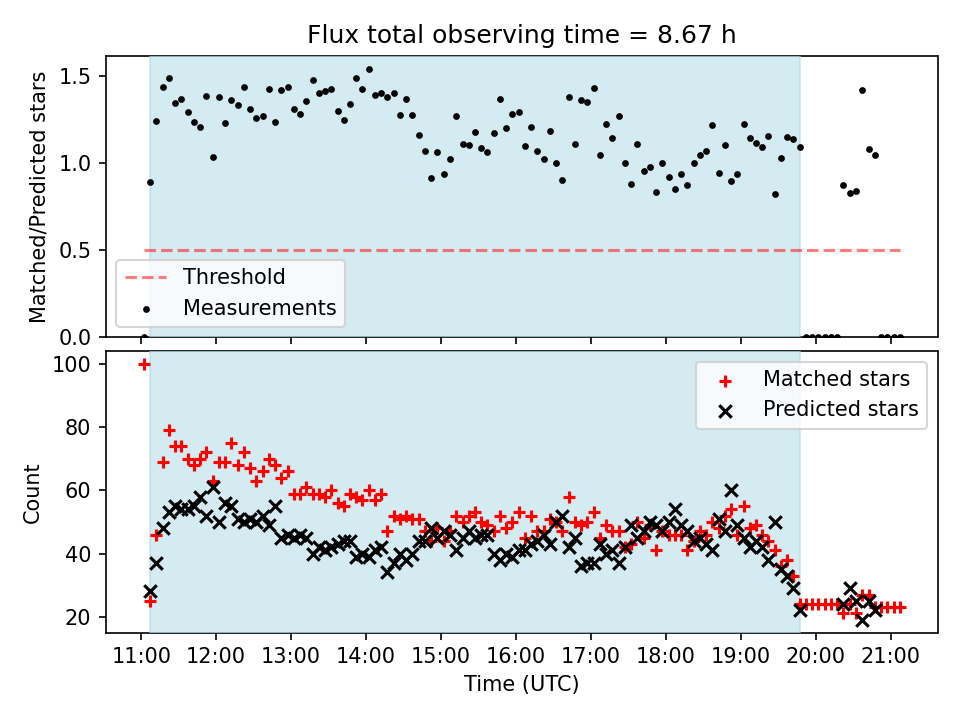 Flux total observing time = 8.67 h

Matched/Predicted stars

1.5
1.0
0.5
0.0

Threshold
Measurements

Count

100
80
60
40
20

Matched stars
Predicted stars

11:00 12:00 13:00 14:00 15:00 16:00 17:00 18:00 19:00 20:00 21:00

Time (UTC)